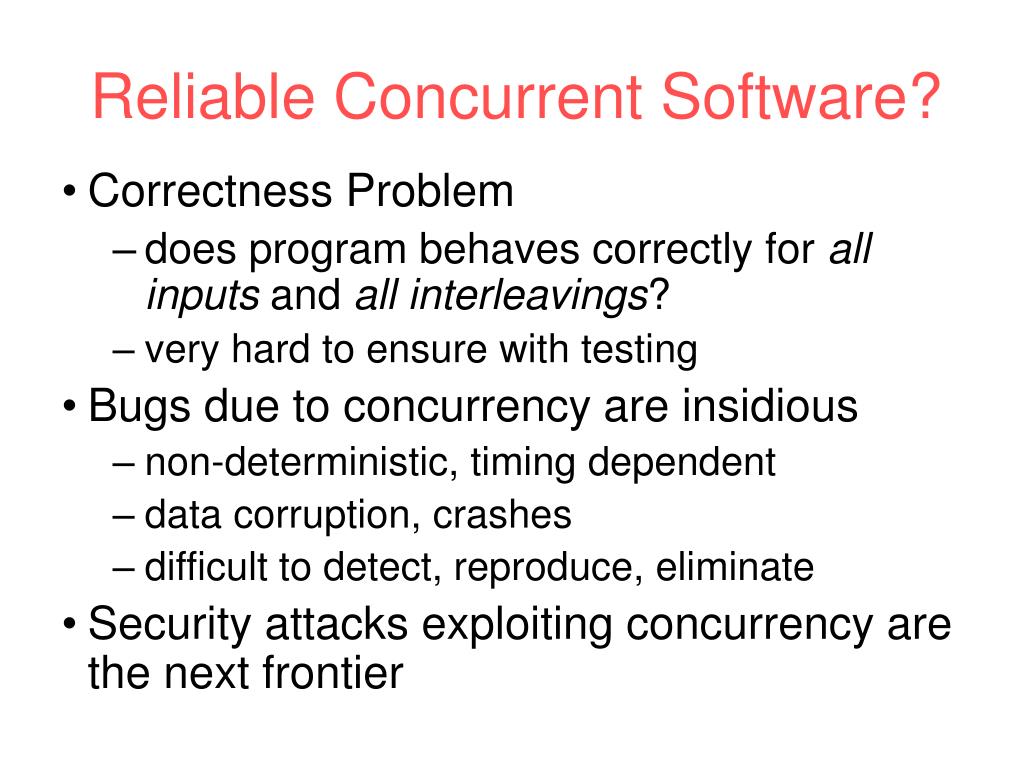 Reliable Concurrent Software?

• Correctness Problem
– does program behaves correctly for all inputs and all interleavings?
– very hard to ensure with testing
• Bugs due to concurrency are insidious
– non-deterministic, timing dependent
– data corruption, crashes
– difficult to detect, reproduce, eliminate
• Security attacks exploiting concurrency are the next frontier